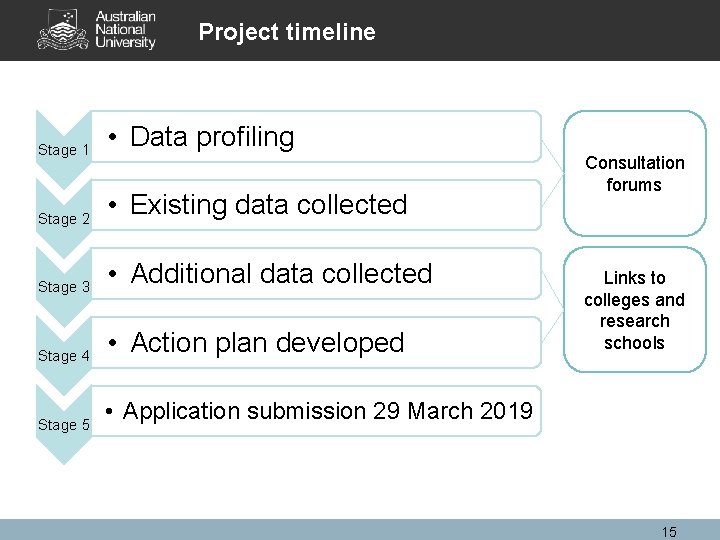 Australian National University

Project timeline

Stage 1
• Data profiling

Stage 2
• Existing data collected

Stage 3
• Additional data collected

Stage 4
• Action plan developed

Stage 5
• Application submission 29 March 2019

Consultation forums

Links to colleges and research schools

15